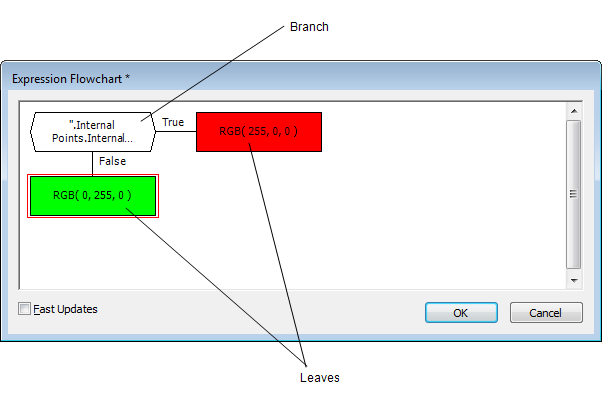 Branch

Expression Flowchart *

".Internal Points.Internal...

True

RGB( 255, 0, 0 )

False

RGB( 0, 255, 0 )

Fast Updates

OK

Cancel

Leaves